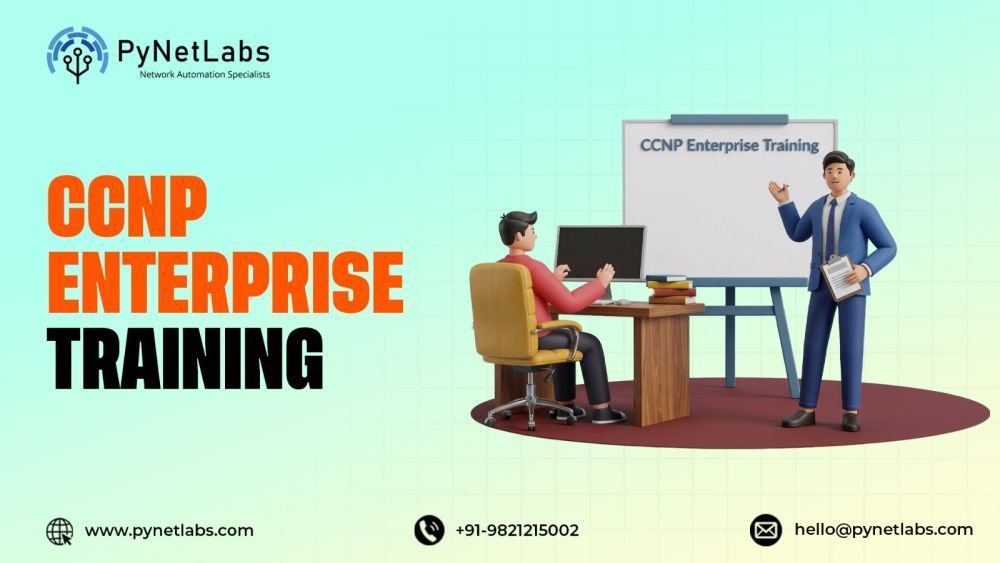 PyNetLabs
Network Automation Specialists

CCNP ENTERPRISE TRAINING

CCNP Enterprise Training

www.pynetlabs.com

+91-9821215002

hello@pynetlabs.com